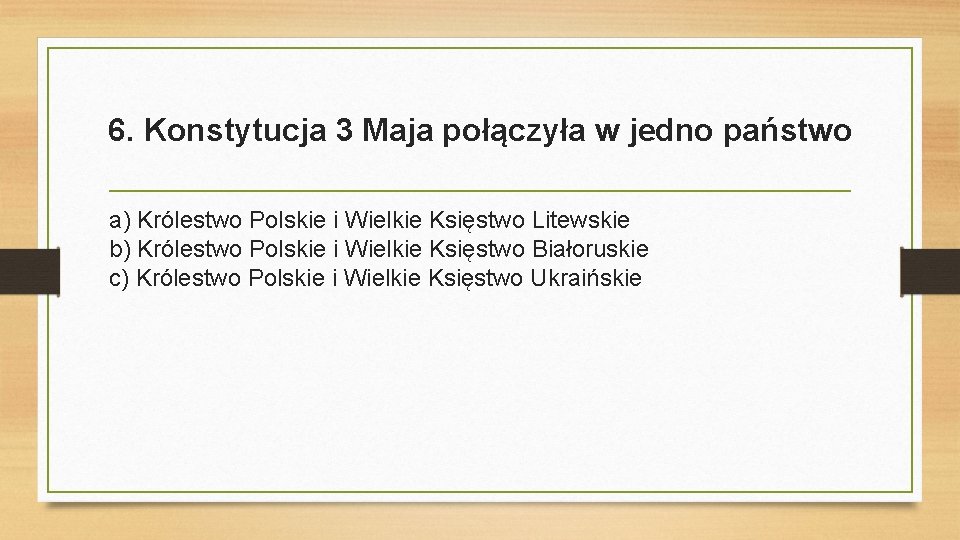 6. Konstytucja 3 Maja połączyła w jedno państwo

a) Królestwo Polskie i Wielkie Księstwo Litewskie
b) Królestwo Polskie i Wielkie Księstwo Białoruskie
c) Królestwo Polskie i Wielkie Księstwo Ukraińskie